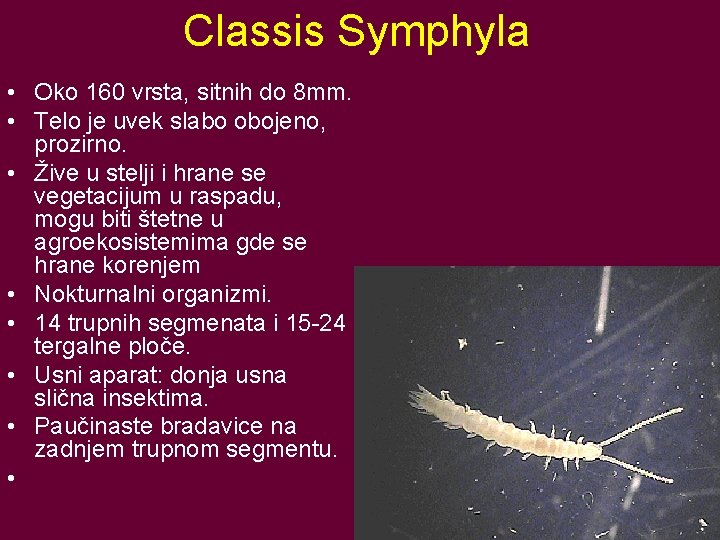 Classis Symphyla

• Oko 160 vrsta, sitnih do 8mm.
• Telo je uvek slabo obojeno, prozirno.
• Žive u stelji i hrane se vegetacijum u raspadu, mogu biti štetne u agroekosistemima gde se hrane korenjem
• Nokturnalni organizmi.
• 14 trupnih segmenata i 15-24 tergalne ploče.
• Usni aparat: donja usna slična insektima.
• Paučinaste bradavice na zadnjem trupnom segmentu.
•